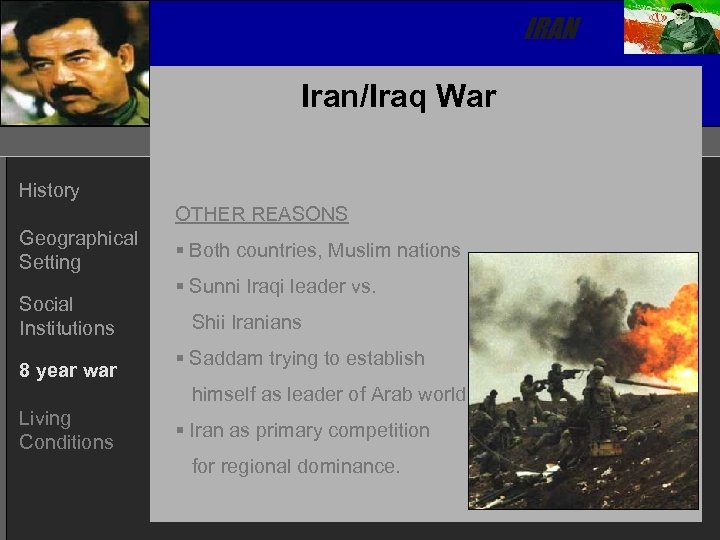 IRAN

Iran/Iraq War

History

Geographical Setting

Social Institutions

8 year war

Living Conditions

OTHER REASONS

▪ Both countries, Muslim nations

▪ Sunni Iraqi leader vs. Shii Iranians

▪ Saddam trying to establish himself as leader of Arab world

▪ Iran as primary competition for regional dominance.